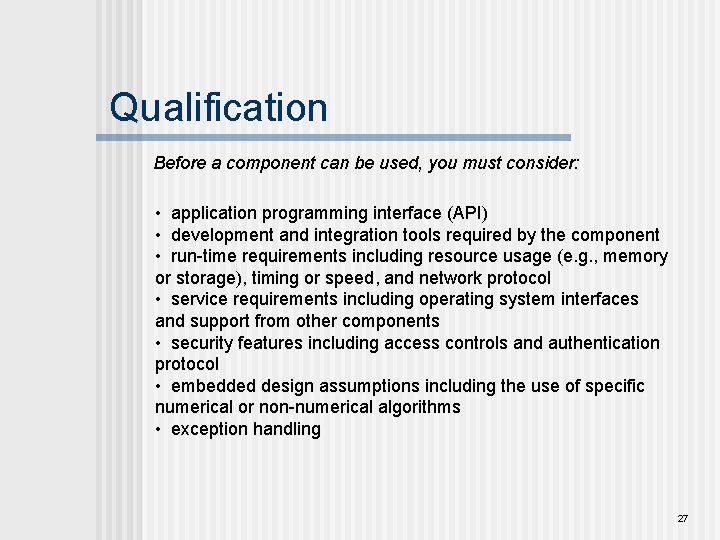 Qualification

Before a component can be used, you must consider:

• application programming interface (API)
• development and integration tools required by the component
• run-time requirements including resource usage (e.g., memory or storage), timing or speed, and network protocol
• service requirements including operating system interfaces and support from other components
• security features including access controls and authentication protocol
• embedded design assumptions including the use of specific numerical or non-numerical algorithms
• exception handling

27